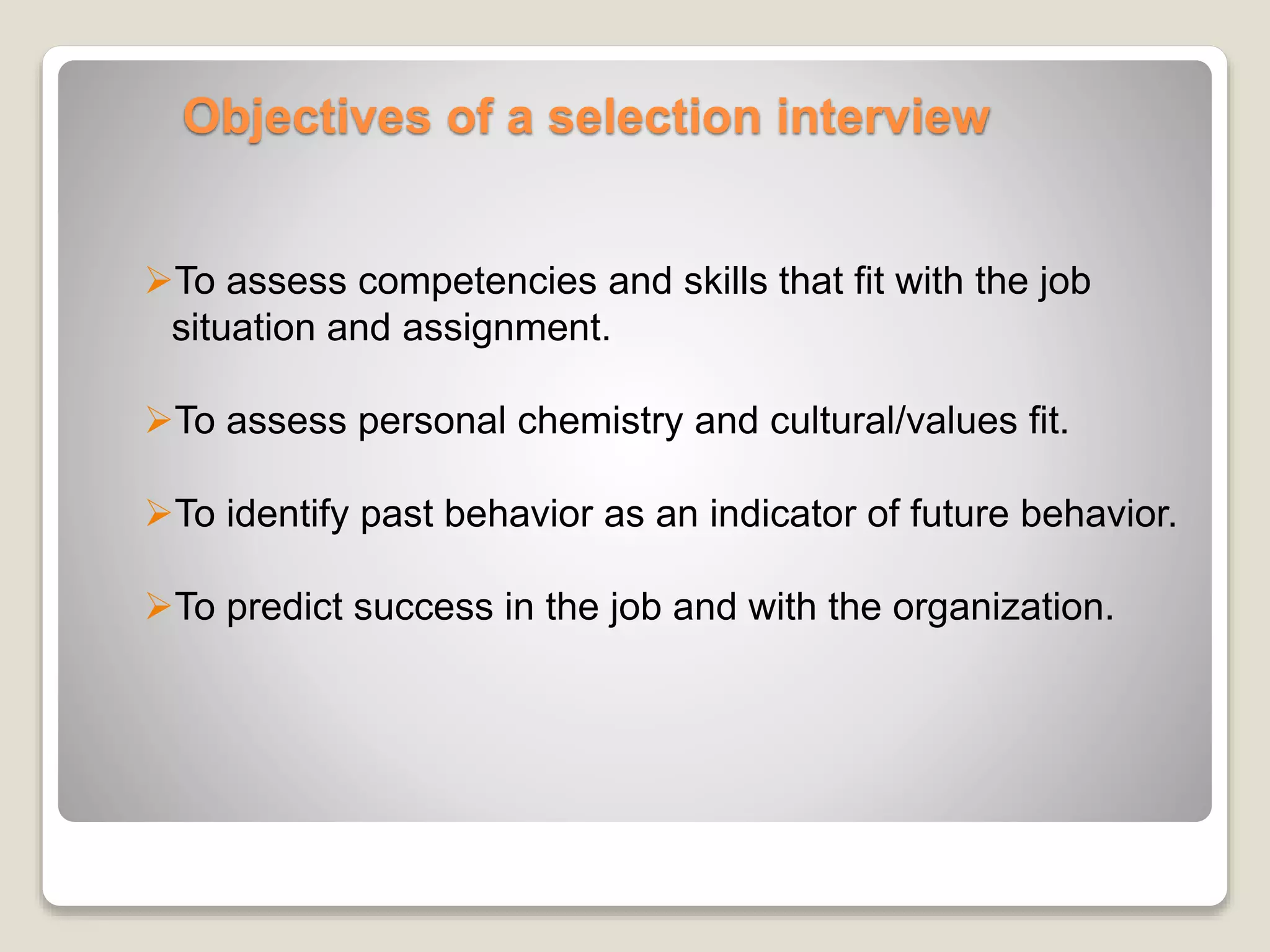 Objectives of a selection interview

➢To assess competencies and skills that fit with the job situation and assignment.

➢To assess personal chemistry and cultural/values fit.

➢To identify past behavior as an indicator of future behavior.

➢To predict success in the job and with the organization.